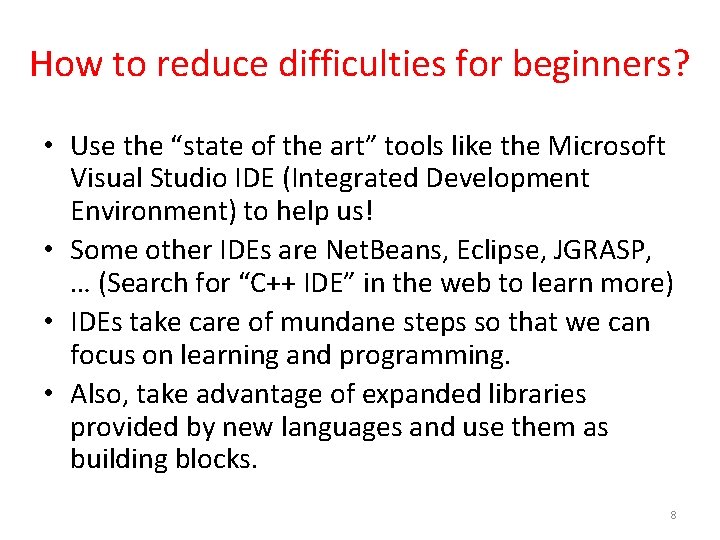 How to reduce difficulties for beginners?

• Use the “state of the art” tools like the Microsoft Visual Studio IDE (Integrated Development Environment) to help us!
• Some other IDEs are NetBeans, Eclipse, JGRASP, … (Search for “C++ IDE” in the web to learn more)
• IDEs take care of mundane steps so that we can focus on learning and programming.
• Also, take advantage of expanded libraries provided by new languages and use them as building blocks.

8